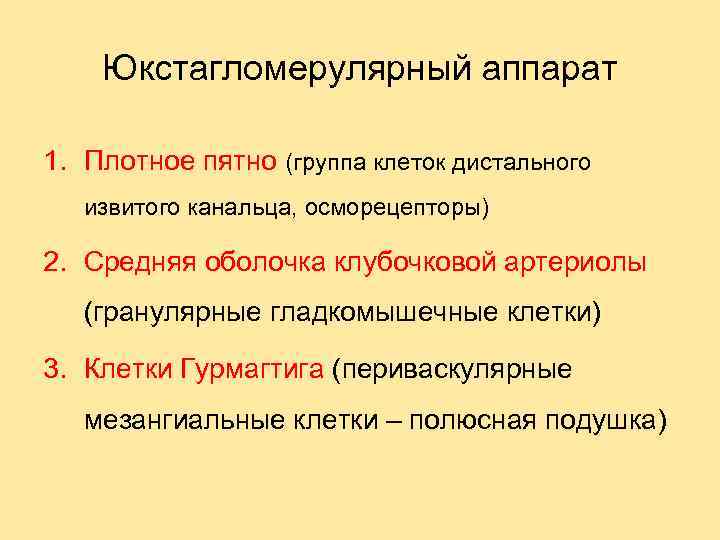 Юкстагломерулярный аппарат

1. Плотное пятно (группа клеток дистального извитого канальца, осморецепторы)

2. Средняя оболочка клубочковой артериолы (гранулярные гладкомышечные клетки)

3. Клетки Гурмагтига (периваскулярные мезангиальные клетки – полюсная подушка)